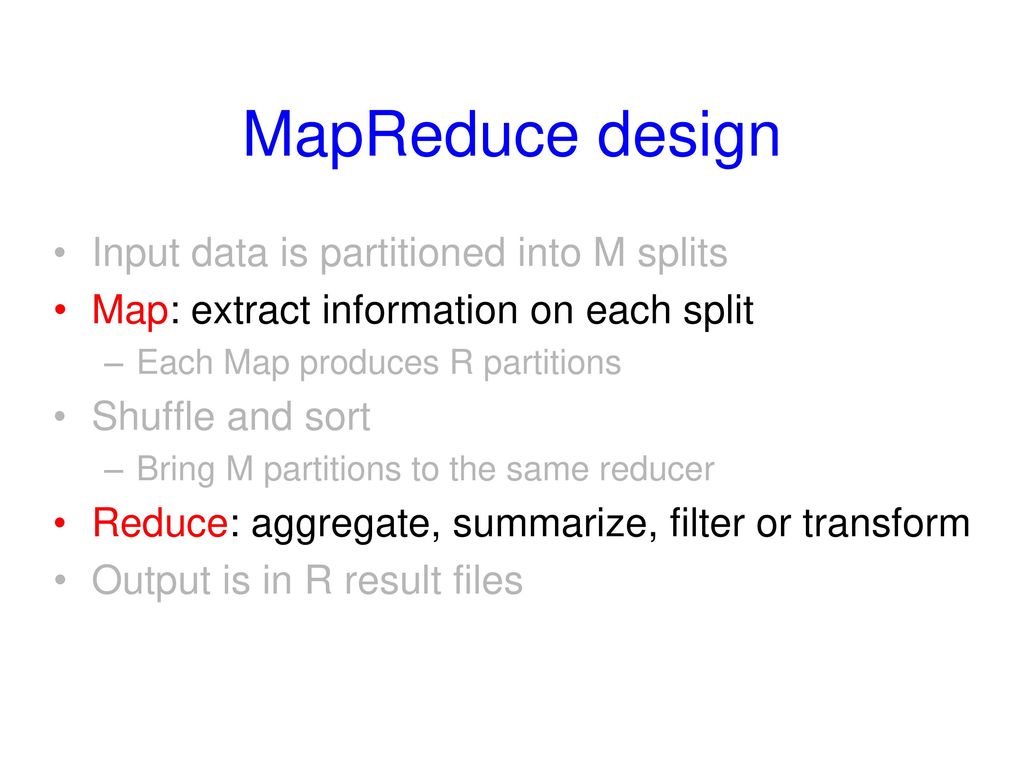 MapReduce design

• Input data is partitioned into M splits
• Map: extract information on each split
– Each Map produces R partitions
• Shuffle and sort
– Bring M partitions to the same reducer
• Reduce: aggregate, summarize, filter or transform
• Output is in R result files